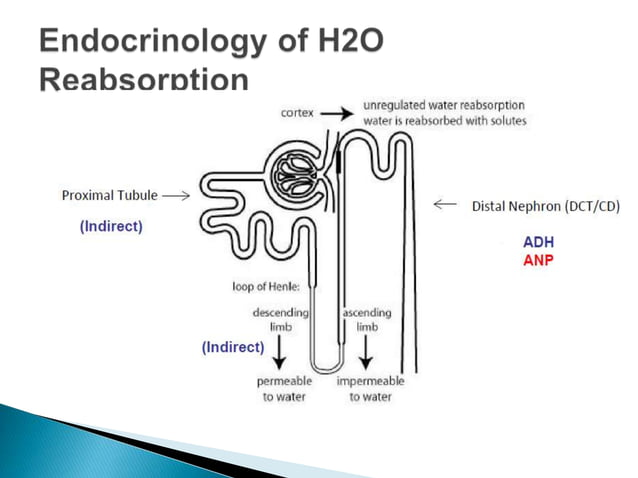 Endocrinology of H2O Reabsorption

cortex

unregulated water reabsorption
water is reabsorbed with solutes

Proximal Tubule

(Indirect)

Distal Nephron (DCT/CD)

ADH
ANP

loop of Henle:

descending limb

ascending limb

(Indirect)

permeable to water

impermeable to water